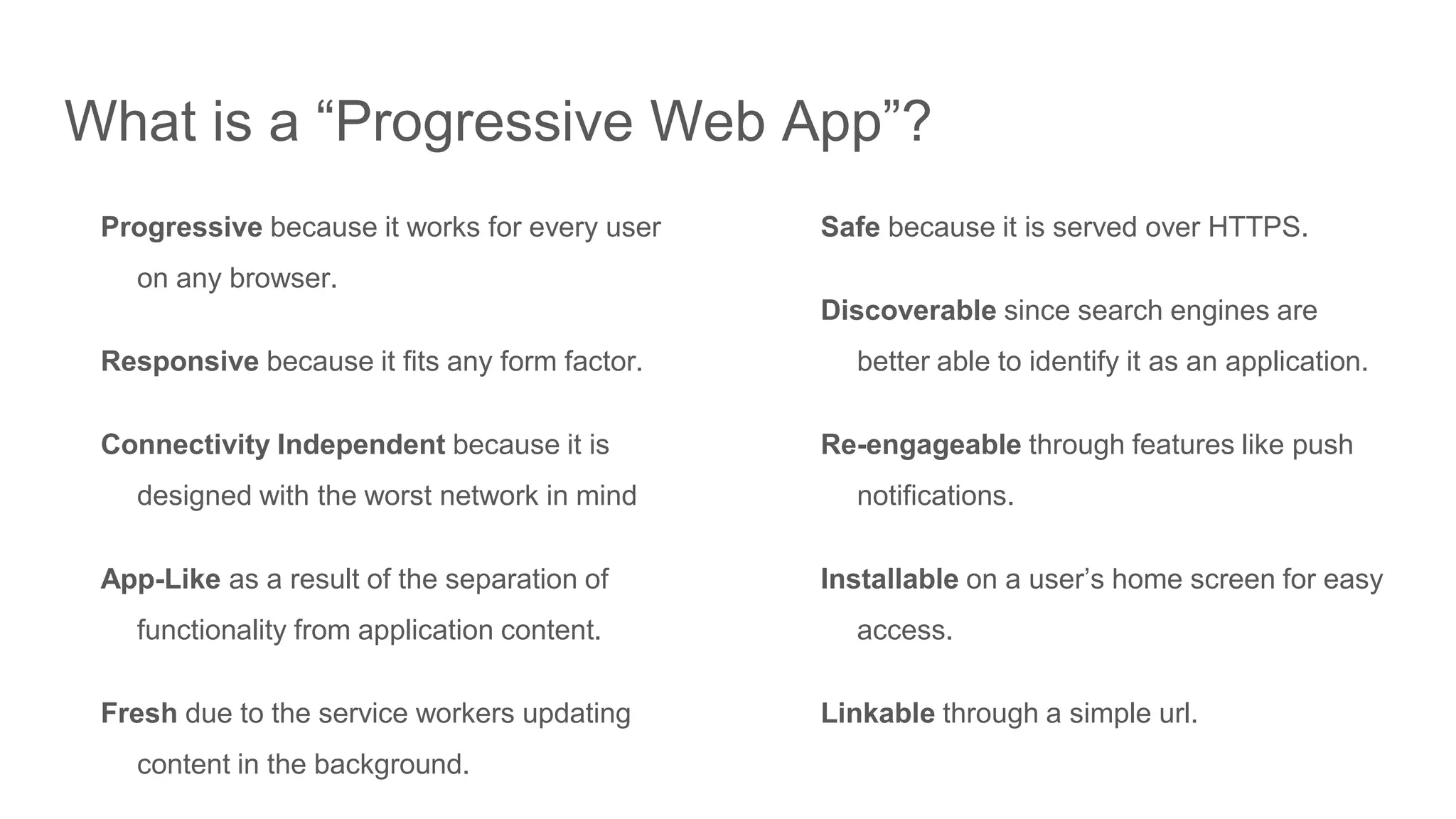 What is a “Progressive Web App”?

Progressive because it works for every user on any browser.

Responsive because it fits any form factor.

Connectivity Independent because it is designed with the worst network in mind

App-Like as a result of the separation of functionality from application content.

Fresh due to the service workers updating content in the background.

Safe because it is served over HTTPS.

Discoverable since search engines are better able to identify it as an application.

Re-engageable through features like push notifications.

Installable on a user’s home screen for easy access.

Linkable through a simple url.